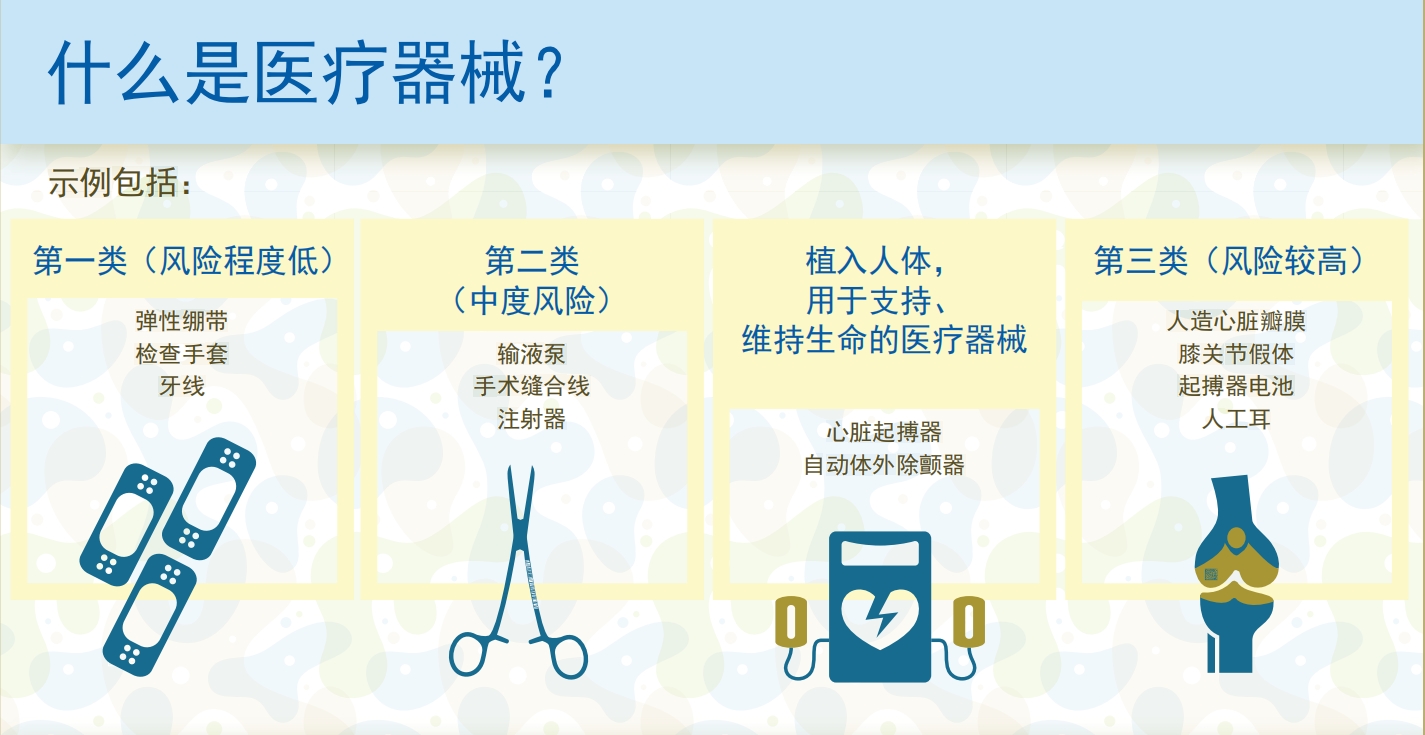 什么是医疗器械？

示例包括：

第一类（风险程度低）

弹性绷带
检查手套
牙线

第二类
（中度风险）

输液泵
手术缝合线
注射器

植入人体，
用于支持、
维持生命的医疗器械

心脏起搏器
自动体外除颤器

第三类（风险较高）

人造心脏瓣膜
膝关节假体
起搏器电池
人工耳